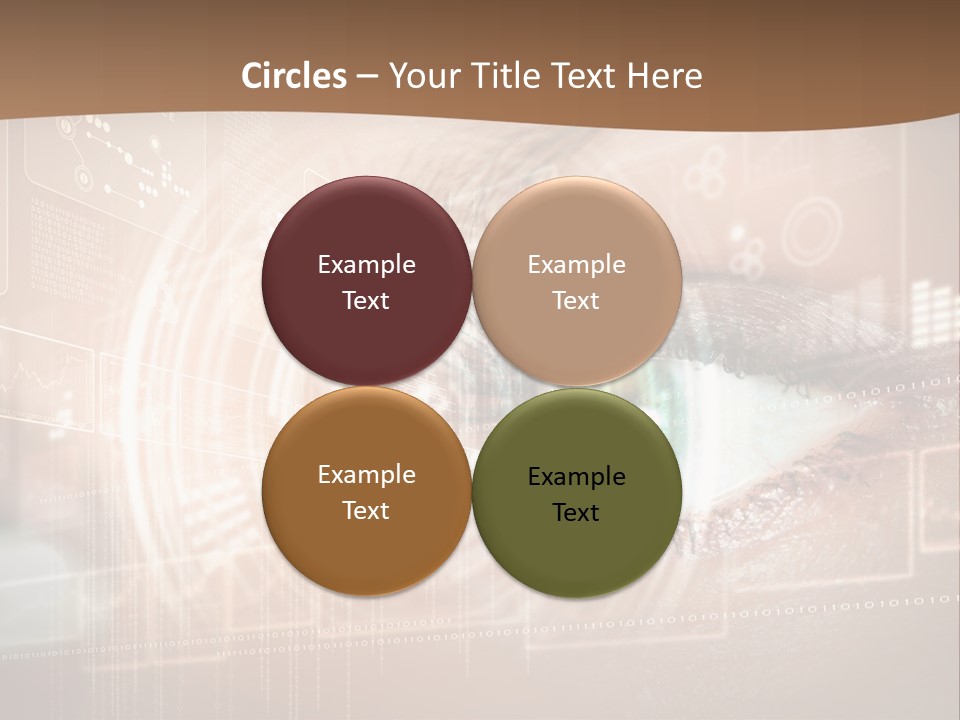 Circles – Your Title Text Here

Example Text

Example Text

Example Text

Example Text